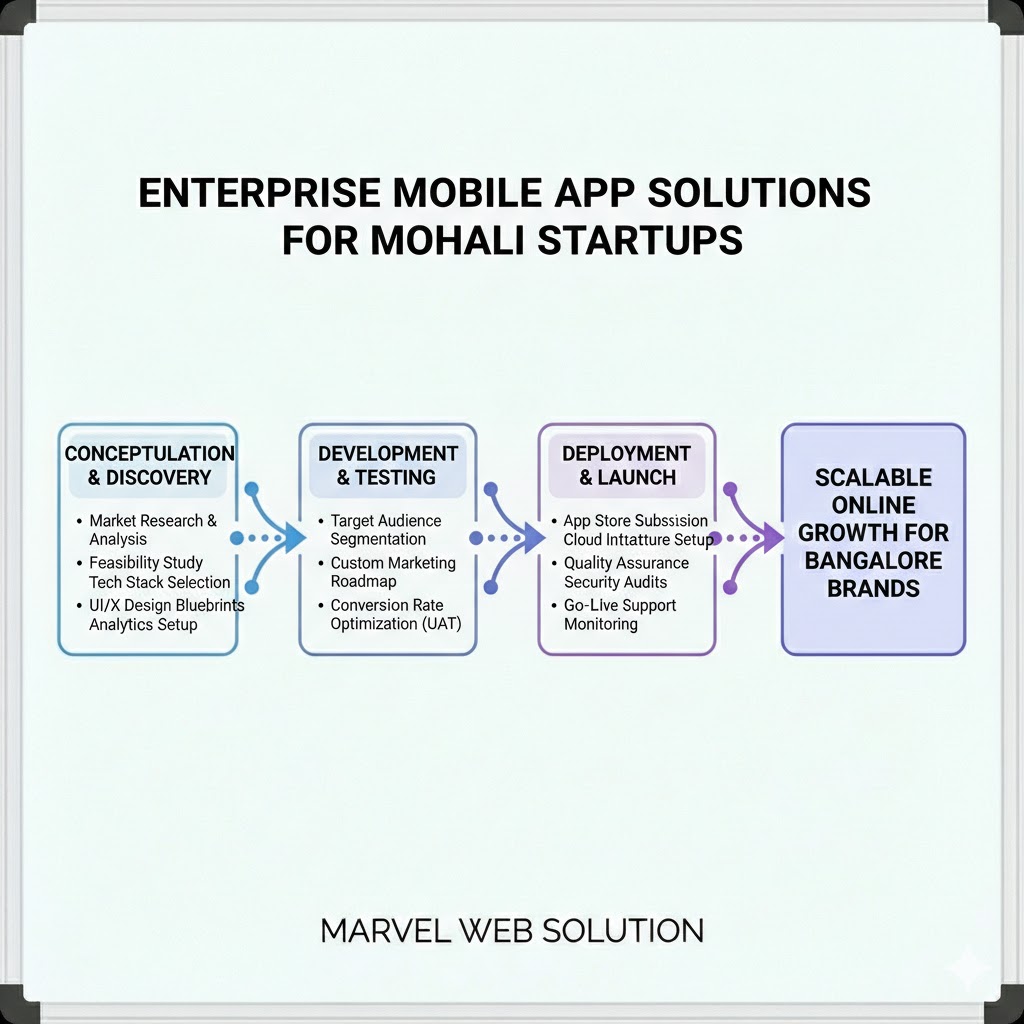 ENTERPRISE MOBILE APP SOLUTIONS FOR MOHALI STARTUPS

CONCEPTULATION & DISCOVERY

• Market Research & Analysis
• Feasibility Study Tech Stack Selection
• UI/X Design Bluebrints Analytics Setup

DEVELOPMENT & TESTING

• Target Audience Segmentation
• Custom Marketing Roadmap
• Conversion Rate Optimization (UAT)

DEPLOYMENT & LAUNCH

• App Store Subssision Cloud Intatture Setup
• Quality Assurance Security Audits
• Go-Live Support Monitoring

SCALABLE ONLINE GROWTH FOR BANGALORE BRANDS

MARVEL WEB SOLUTION